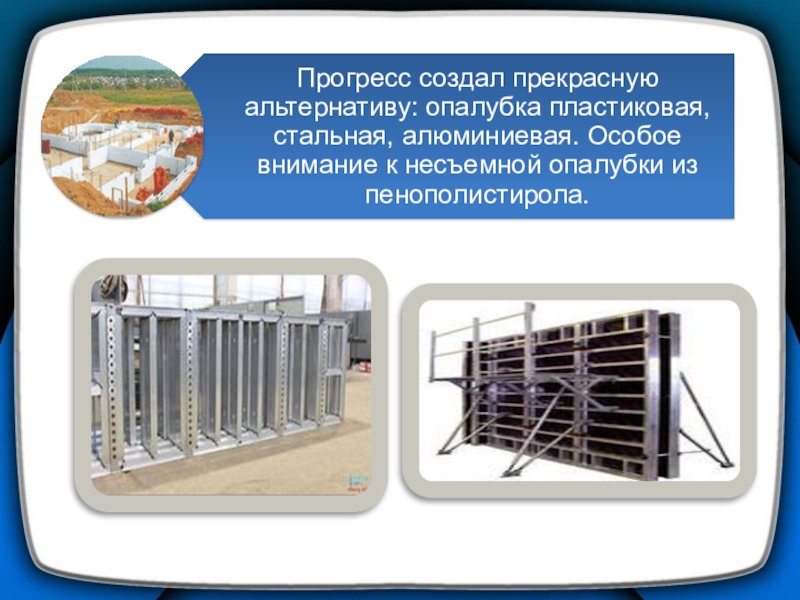 Прогресс создал прекрасную альтернативу: опалубка пластиковая, стальная, алюминиевая. Особое внимание к несъемной опалубки из пенополистирола.